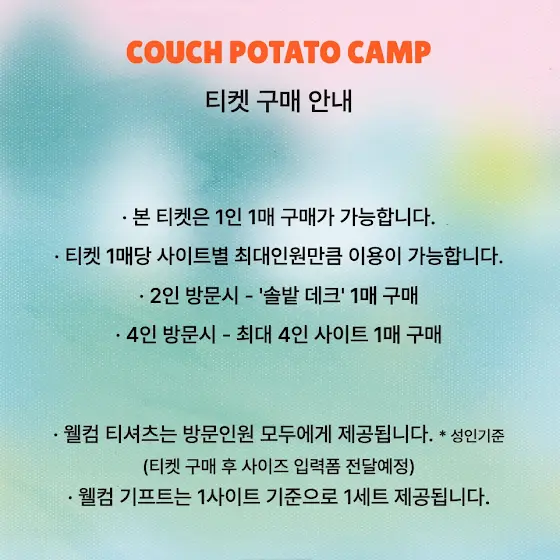 COUCH POTATO CAMP

티켓 구매 안내

· 본 티켓은 1인 1매 구매가 가능합니다.

· 티켓 1매당 사이트별 최대인원만큼 이용이 가능합니다.

· 2인 방문시 - '솔밭 데크' 1매 구매

· 4인 방문시 - 최대 4인 사이트 1매 구매

· 웰컴 티셔츠는 방문인원 모두에게 제공됩니다. * 성인기준

(티켓 구매 후 사이즈 입력폼 전달예정)

· 웰컴 기프트는 1사이트 기준으로 1세트 제공됩니다.